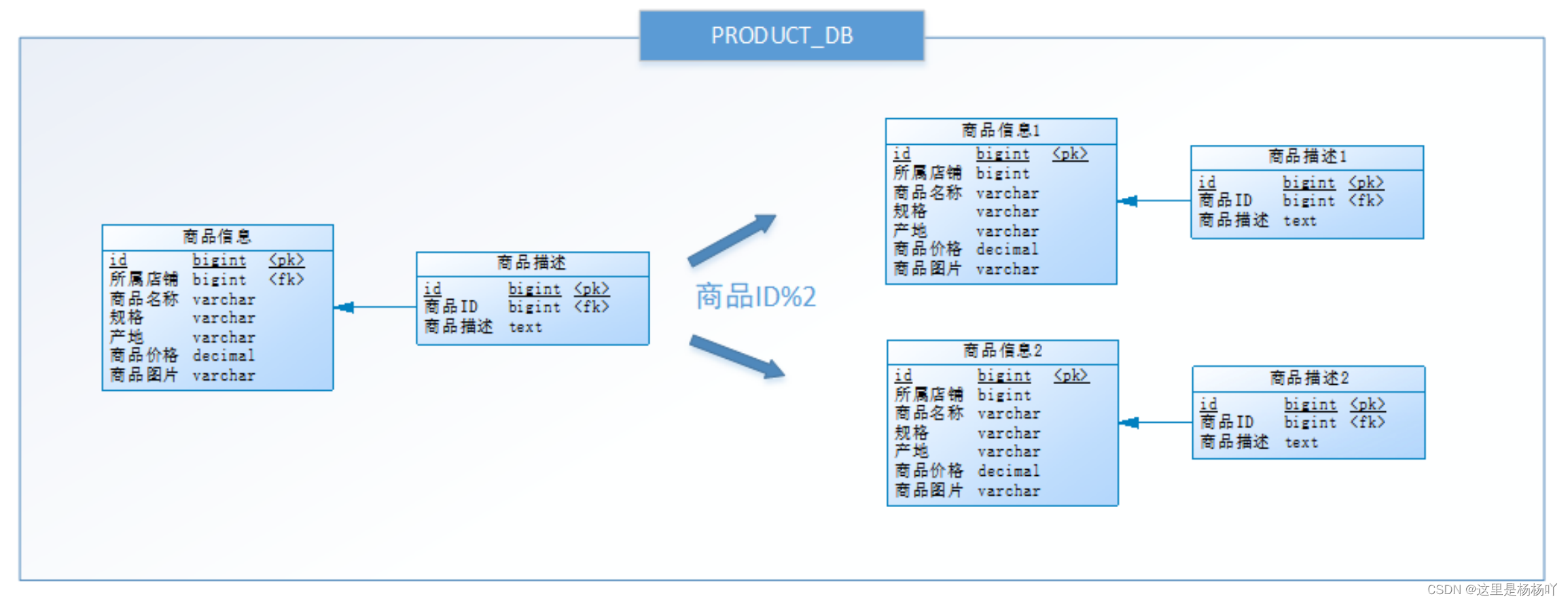 PRODUCT_DB

商品信息

| id | bigint | <pk> |
|---|---|---|
| 所属店铺 | bigint | <fk> |
| 商品名称 | varchar | |
| 规格 | varchar | |
| 产地 | varchar | |
| 商品价格 | decimal | |
| 商品图片 | varchar | |

商品描述

| id | bigint | <pk> |
|---|---|---|
| 商品ID | bigint | <fk> |
| 商品描述 | text | |

商品ID%2

商品信息1

| id | bigint | <pk> |
|---|---|---|
| 所属店铺 | bigint | |
| 商品名称 | varchar | |
| 规格 | varchar | |
| 产地 | varchar | |
| 商品价格 | decimal | |
| 商品图片 | varchar | |

商品描述1

| id | bigint | <pk> |
|---|---|---|
| 商品ID | bigint | <fk> |
| 商品描述 | text | |

商品信息2

| id | bigint | <pk> |
|---|---|---|
| 所属店铺 | bigint | |
| 商品名称 | varchar | |
| 规格 | varchar | |
| 产地 | varchar | |
| 商品价格 | decimal | |
| 商品图片 | varchar | |

商品描述2

| id | bigint | <pk> |
|---|---|---|
| 商品ID | bigint | <fk> |
| 商品描述 | text | |

CSDN @这里是杨杨吖